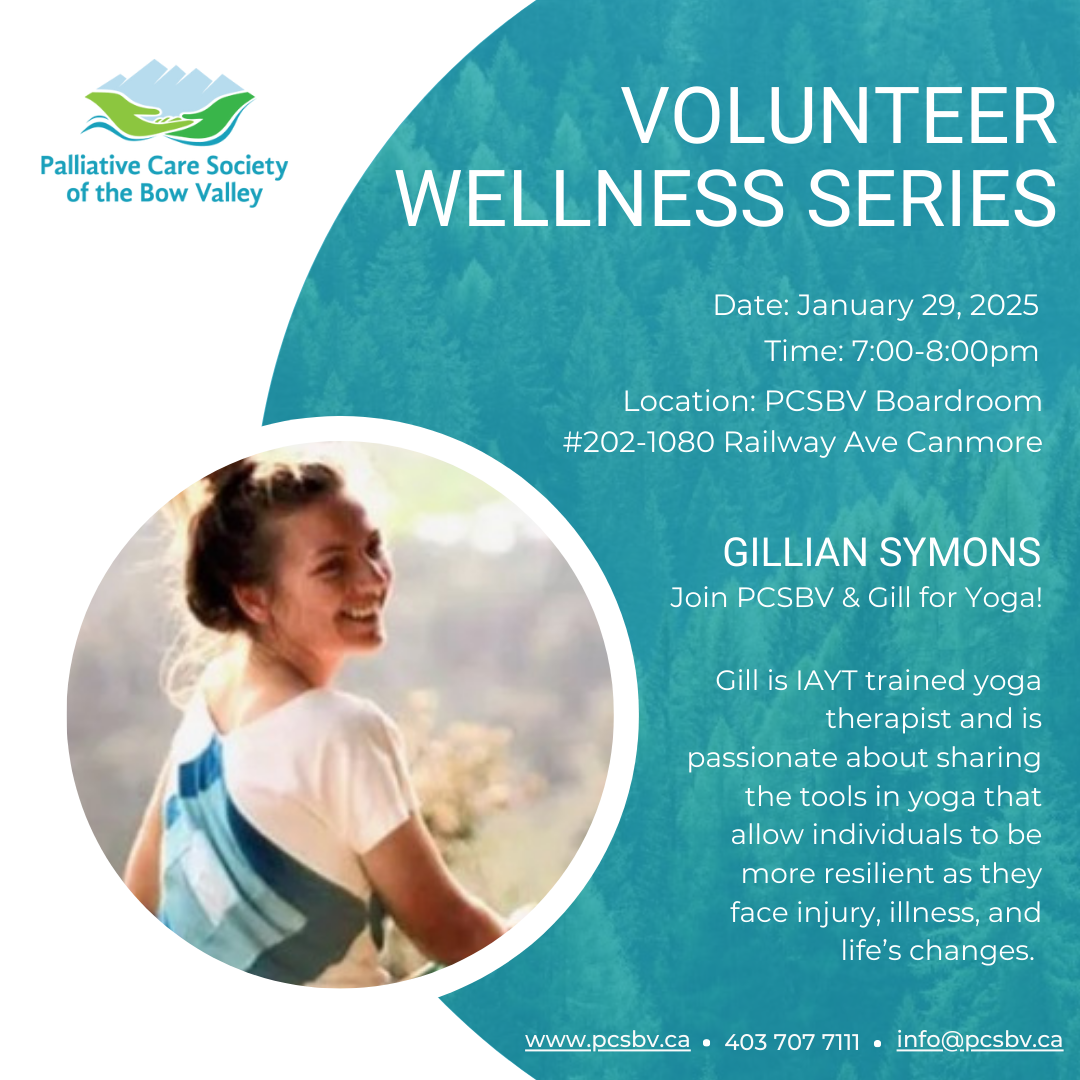 Palliative Care Society of the Bow Valley

VOLUNTEER WELLNESS SERIES

Date: January 29, 2025
Time: 7:00-8:00pm
Location: PCSBV Boardroom
#202-1080 Railway Ave Canmore

GILLIAN SYMONS
Join PCSBV & Gill for Yoga!

Gill is IAYT trained yoga therapist and is passionate about sharing the tools in yoga that allow individuals to be more resilient as they face injury, illness, and life's changes.

www.pcsbv.ca • 403 707 7111 • info@pcsbv.ca